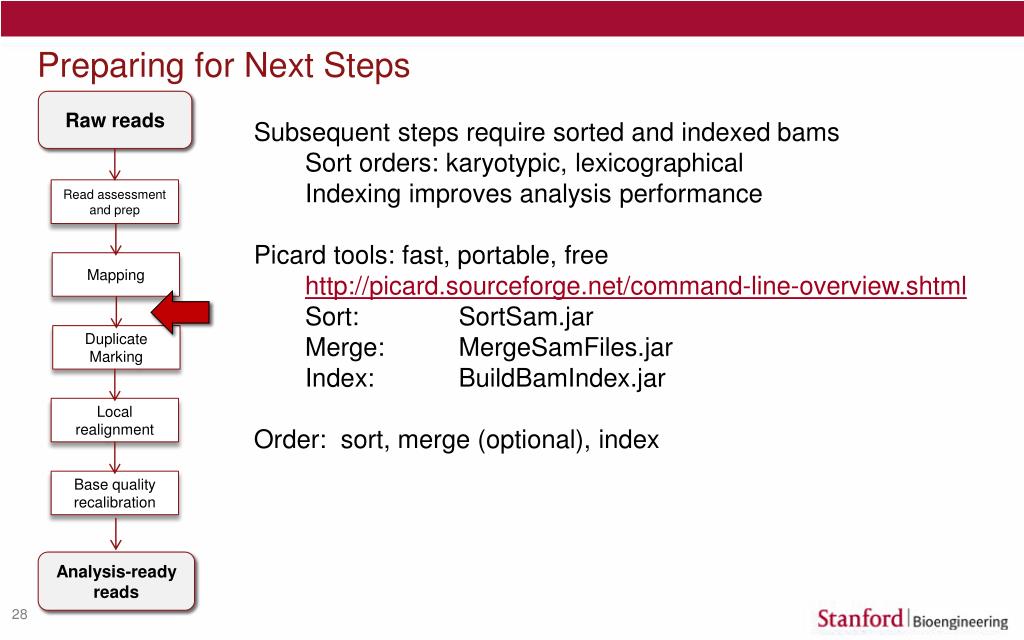 Preparing for Next Steps

Raw reads

Read assessment and prep

Mapping

Duplicate Marking

Local realignment

Base quality recalibration

Analysis-ready reads

Subsequent steps require sorted and indexed bams
Sort orders: karyotypic, lexicographical
Indexing improves analysis performance

Picard tools: fast, portable, free
http://picard.sourceforge.net/command-line-overview.shtml
Sort: SortSam.jar
Merge: MergeSamFiles.jar
Index: BuildBamIndex.jar

Order: sort, merge (optional), index

28

Stanford | Bioengineering